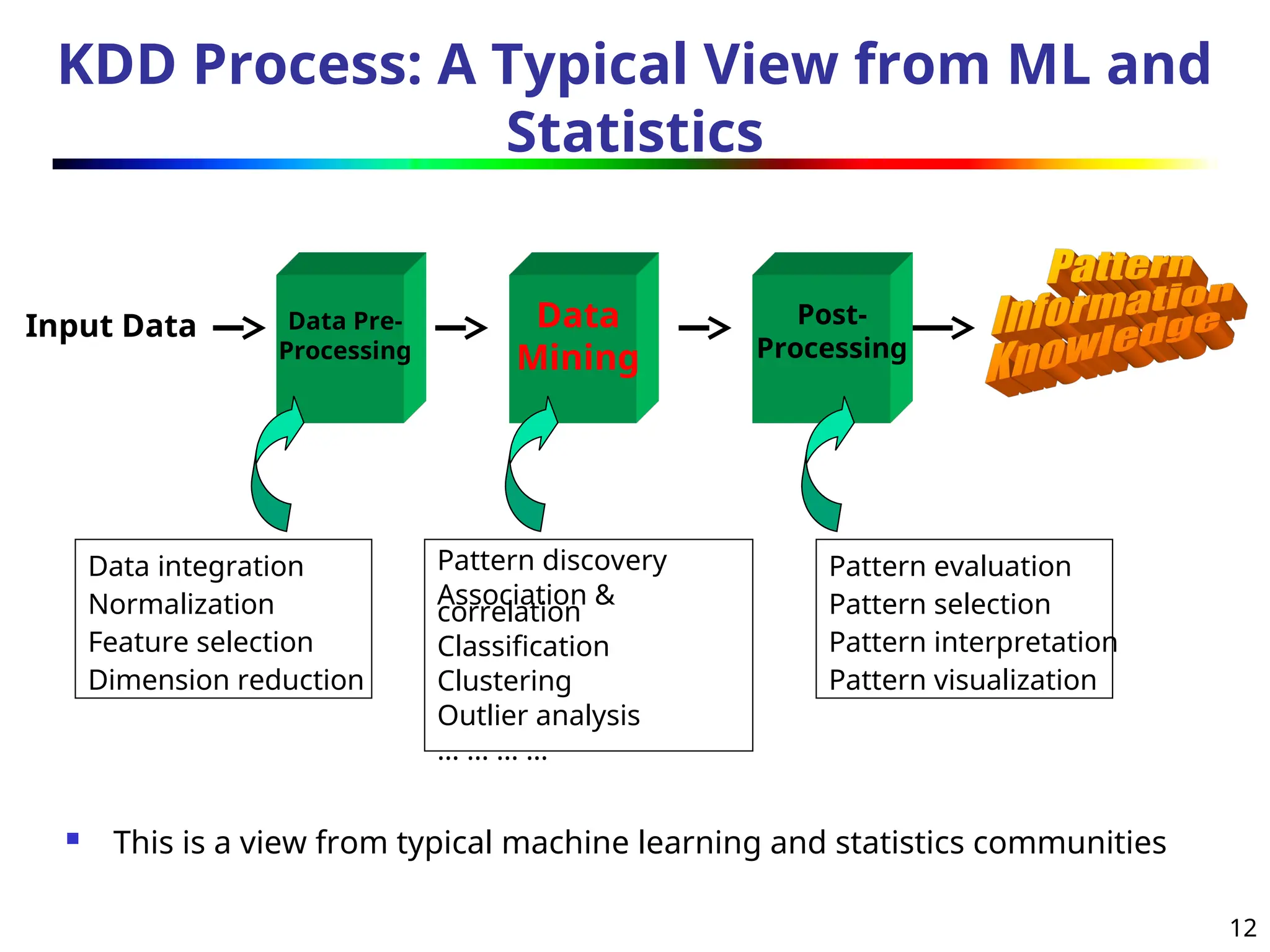 KDD Process: A Typical View from ML and Statistics

Input Data

Data Pre-Processing

Data Mining

Post-Processing

Pattern
Information
Knowledge

Data integration
Normalization
Feature selection
Dimension reduction

Pattern discovery
Association & correlation
Classification
Clustering
Outlier analysis
… … … …

Pattern evaluation
Pattern selection
Pattern interpretation
Pattern visualization

This is a view from typical machine learning and statistics communities

12